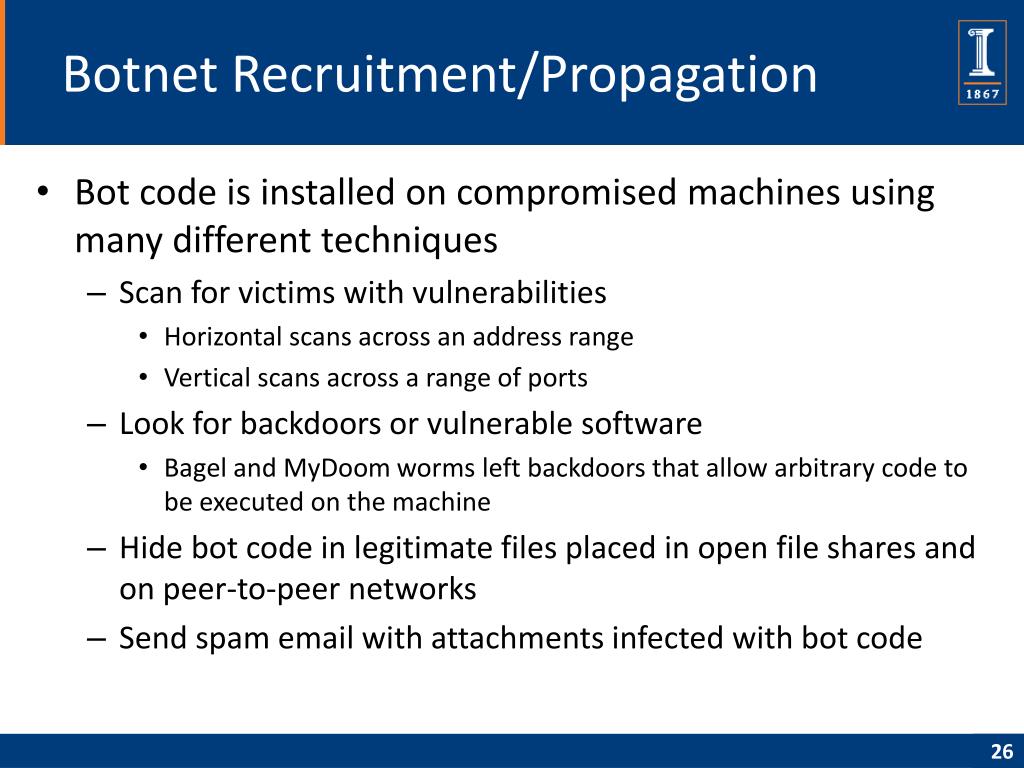 Botnet Recruitment/Propagation

I
1867

• Bot code is installed on compromised machines using many different techniques
– Scan for victims with vulnerabilities
• Horizontal scans across an address range
• Vertical scans across a range of ports
– Look for backdoors or vulnerable software
• Bagel and MyDoom worms left backdoors that allow arbitrary code to be executed on the machine
– Hide bot code in legitimate files placed in open file shares and on peer-to-peer networks
– Send spam email with attachments infected with bot code

26